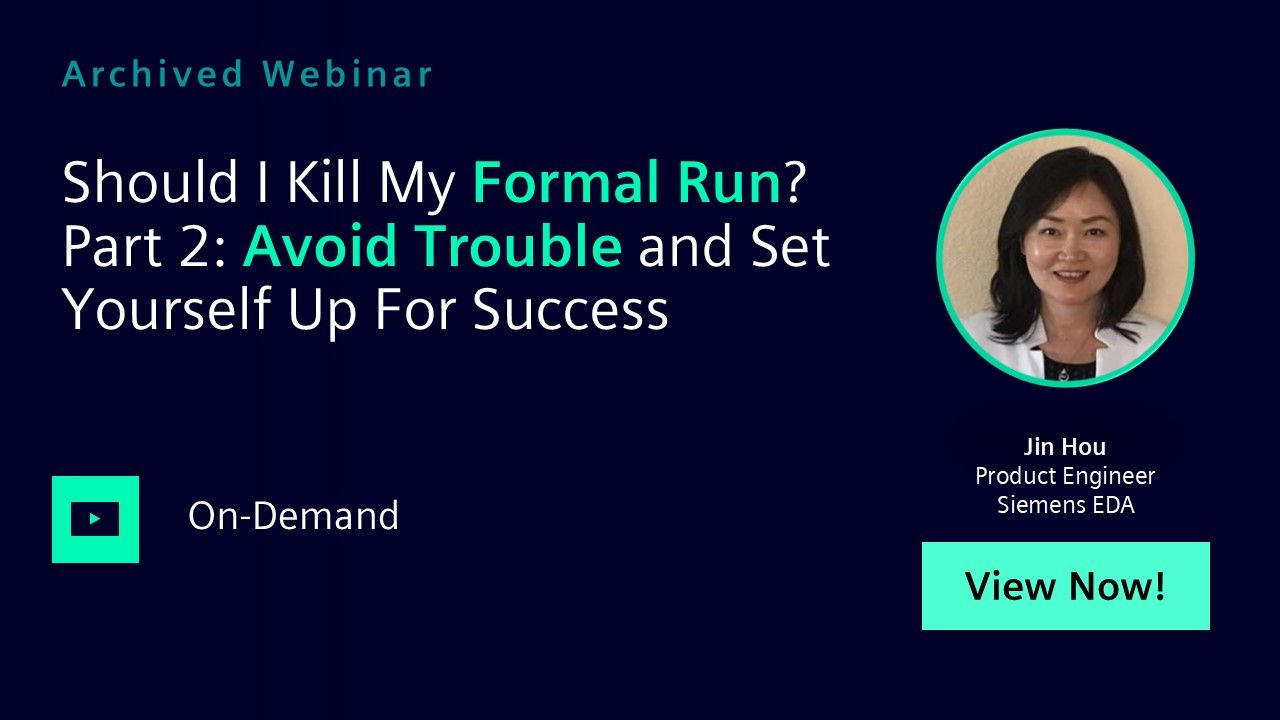 Archived Webinar

Should I Kill My Formal Run? Part 2: Avoid Trouble and Set Yourself Up For Success

On-Demand

Jin Hou
Product Engineer
Siemens EDA

View Now!